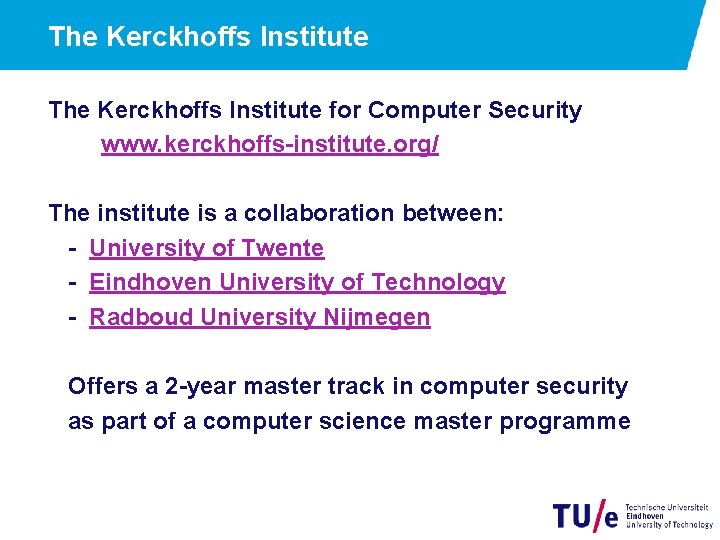 The Kerckhoffs Institute

The Kerckhoffs Institute for Computer Security
www.kerckhoffs-institute.org/

The institute is a collaboration between:
- University of Twente
- Eindhoven University of Technology
- Radboud University Nijmegen

Offers a 2-year master track in computer security as part of a computer science master programme

TU/e Technische Universiteit Eindhoven University of Technology